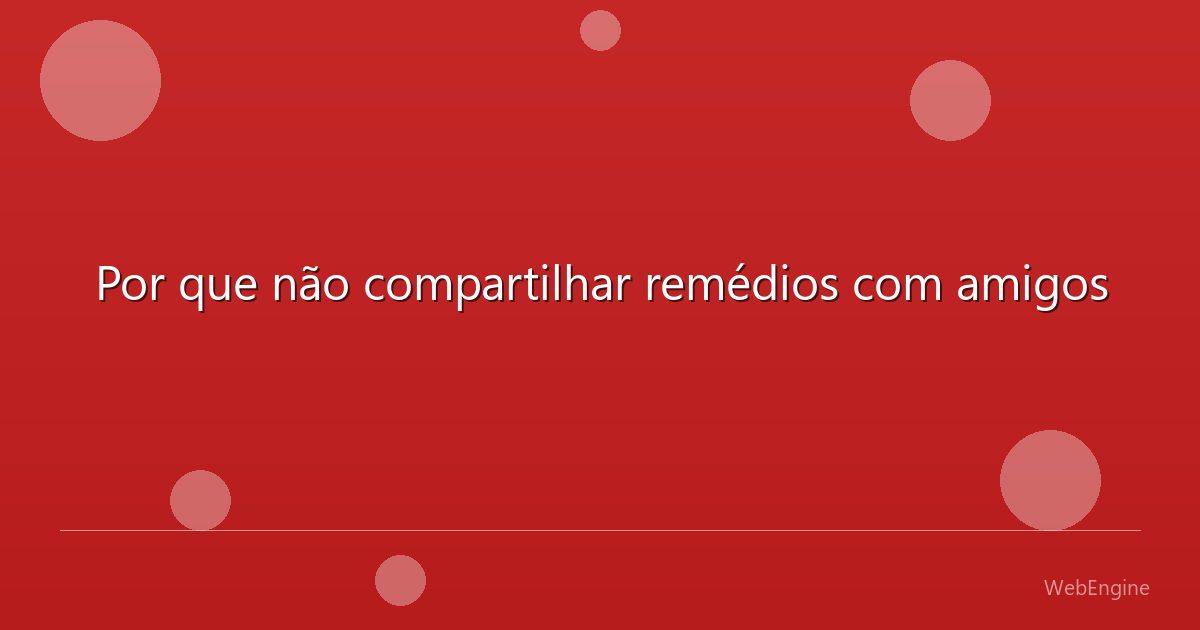 Por que não compartilhar remédios com amigos

WebEngine